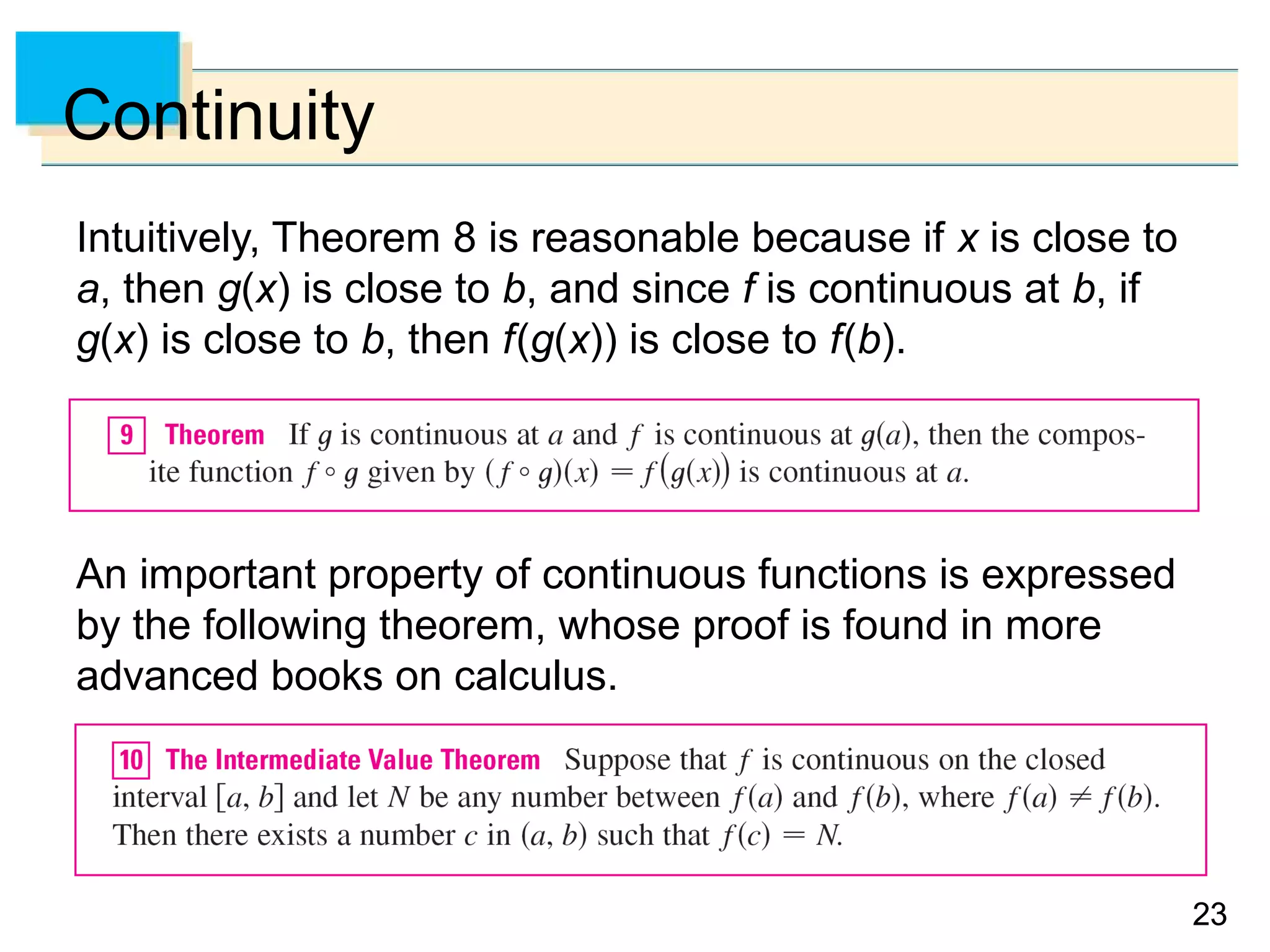 Continuity

Intuitively, Theorem 8 is reasonable because if $x$ is close to $a$, then $g(x)$ is close to $b$, and since $f$ is continuous at $b$, if $g(x)$ is close to $b$, then $f(g(x))$ is close to $f(b)$.

9 Theorem If $g$ is continuous at $a$ and $f$ is continuous at $g(a)$, then the composite function $f \circ g$ given by $(f \circ g)(x) = f(g(x))$ is continuous at $a$.

An important property of continuous functions is expressed by the following theorem, whose proof is found in more advanced books on calculus.

10 The Intermediate Value Theorem Suppose that $f$ is continuous on the closed interval $[a, b]$ and let $N$ be any number between $f(a)$ and $f(b)$, where $f(a) \neq f(b)$. Then there exists a number $c$ in $(a, b)$ such that $f(c) = N$.

23